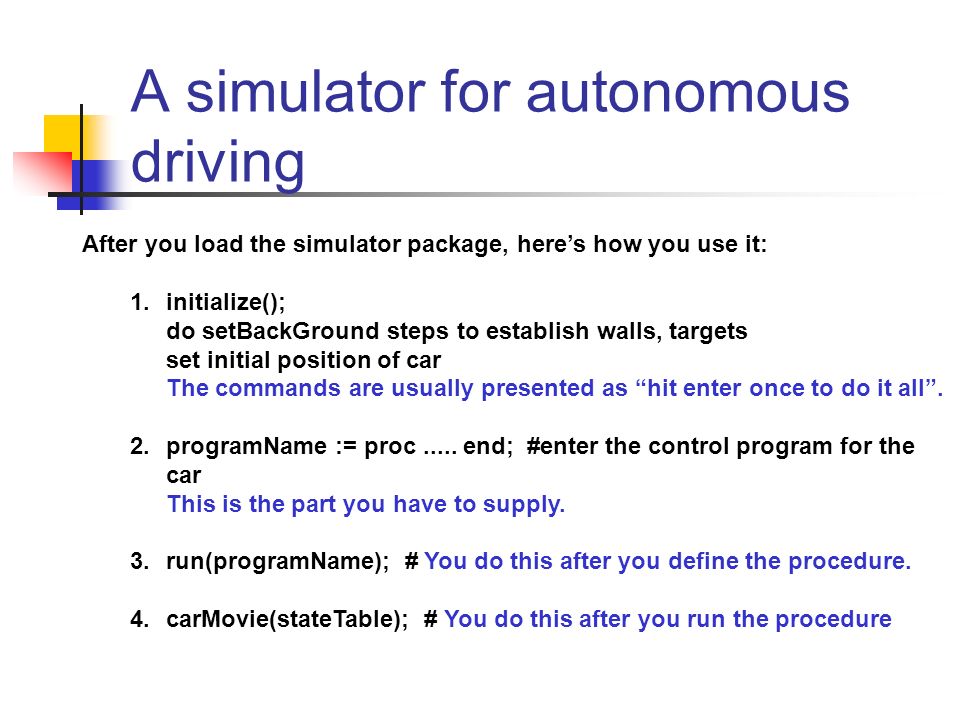 A simulator for autonomous driving

After you load the simulator package, here’s how you use it:

1. initialize();
do setBackGround steps to establish walls, targets
set initial position of car
The commands are usually presented as “hit enter once to do it all”.

2. programName := proc ..... end; #enter the control program for the car
This is the part you have to supply.

3. run(programName); # You do this after you define the procedure.

4. carMovie(stateTable); # You do this after you run the procedure